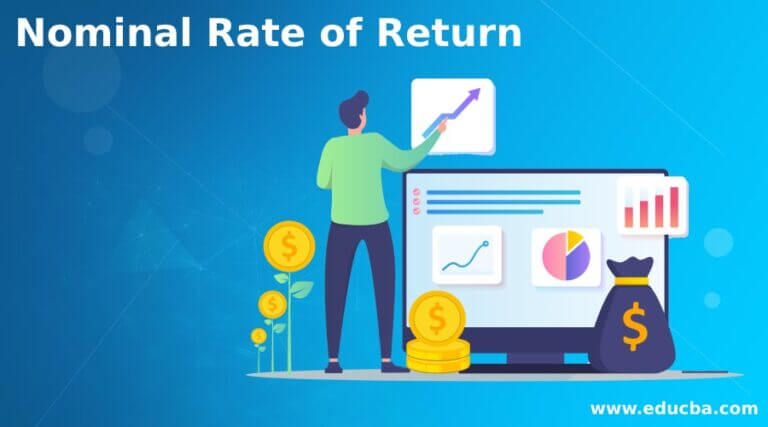 Nominal Rate of Return

$

$

$

$

$

www.educba.com